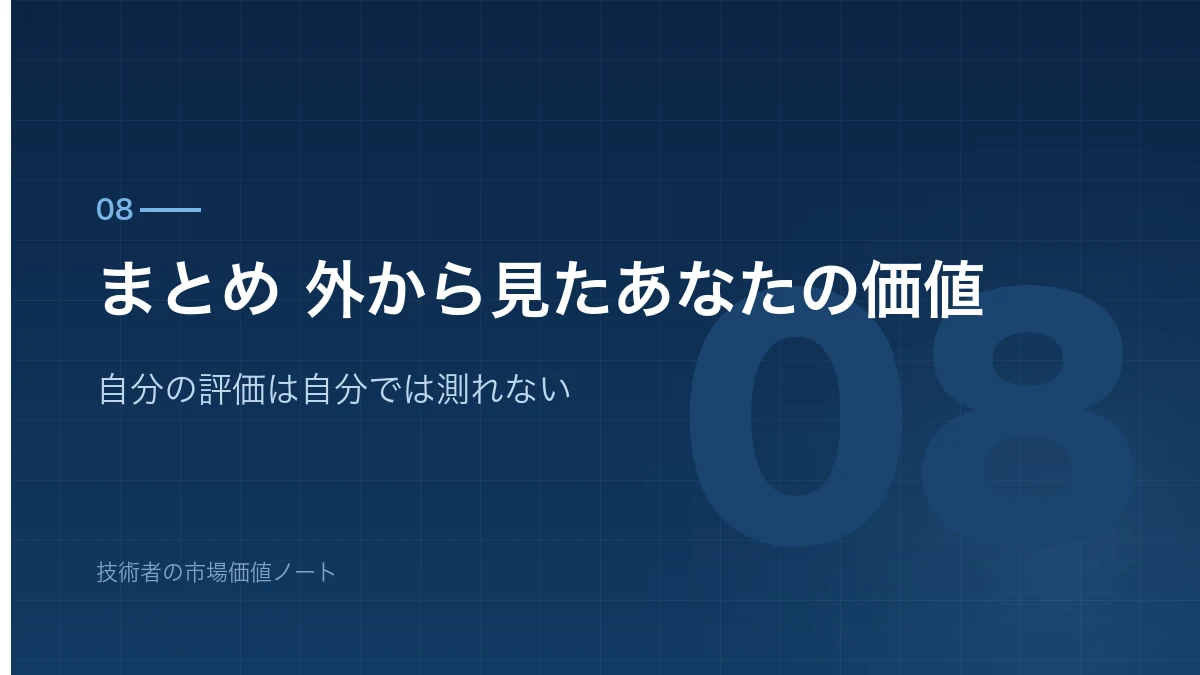 08

まとめ 外から見たあなたの価値

自分の評価は自分では測れない

08

技術者の市場価値ノート